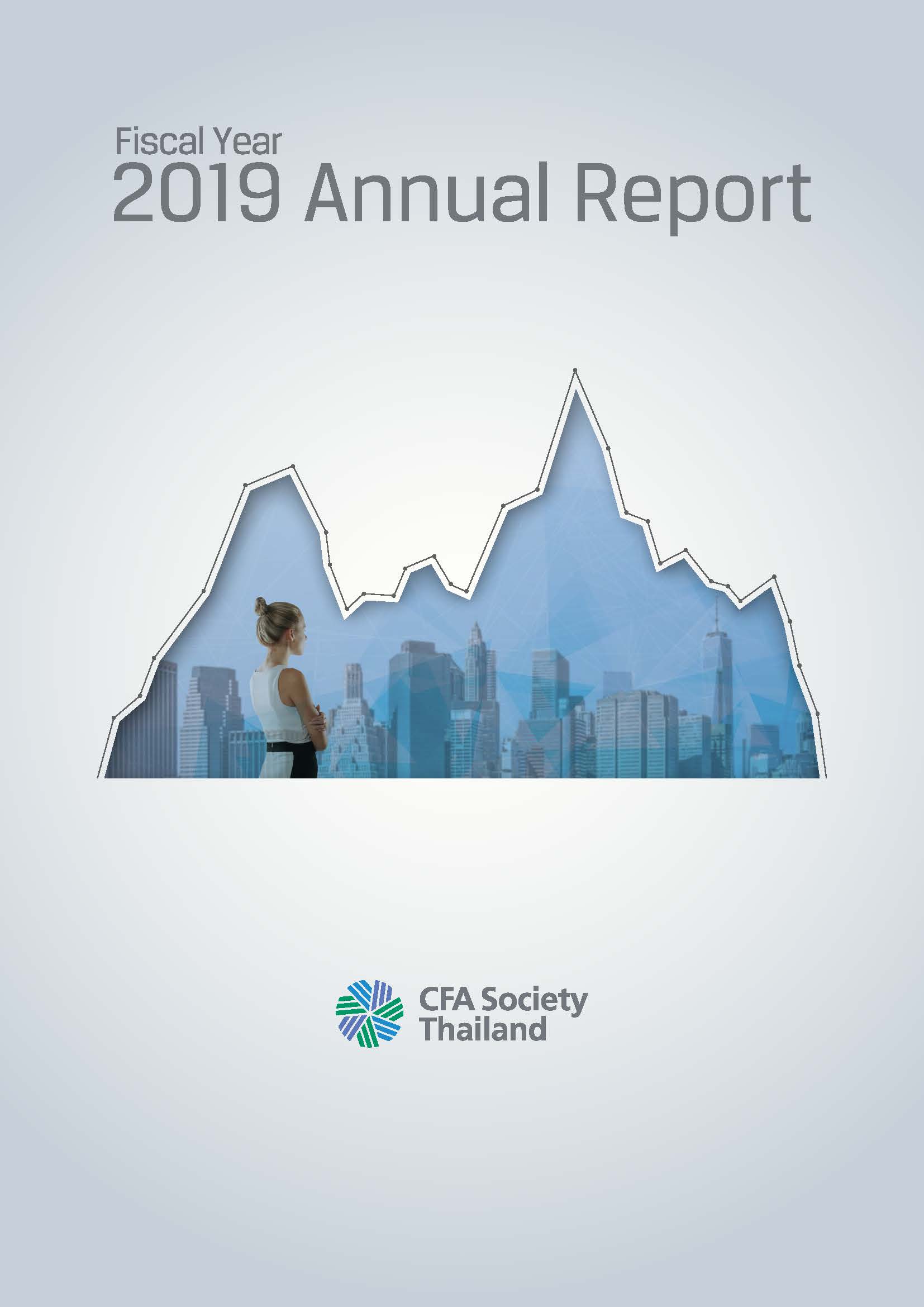 Fiscal Year
2019 Annual Report

CFA Society
Thailand